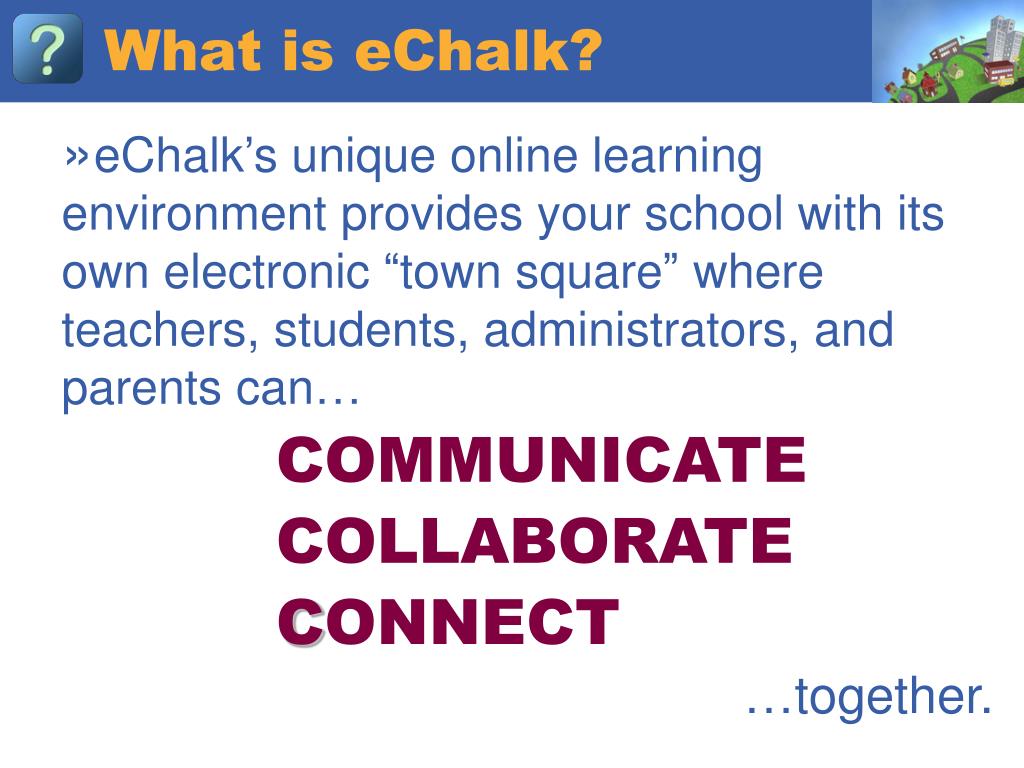 ?

What is eChalk?

»eChalk’s unique online learning environment provides your school with its own electronic “town square” where teachers, students, administrators, and parents can…

COMMUNICATE
COLLABORATE
CONNECT

…together.